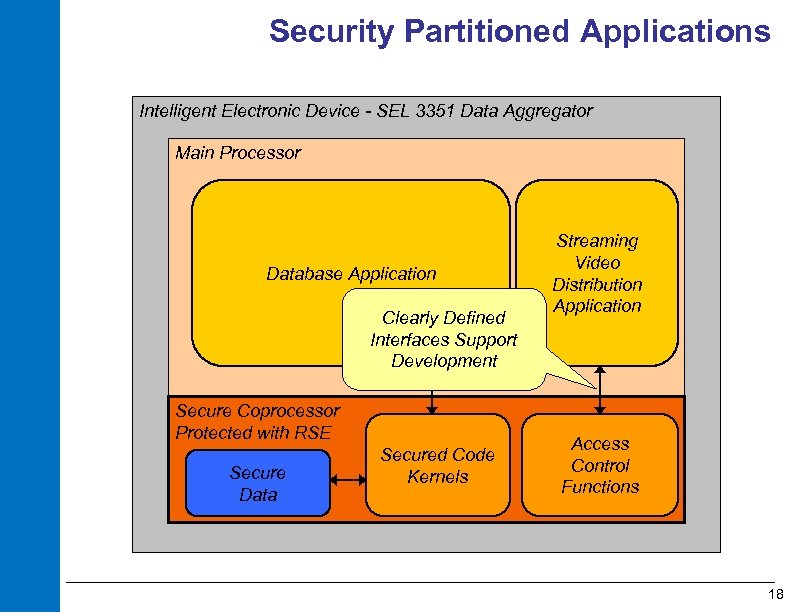 Security Partitioned Applications

Intelligent Electronic Device - SEL 3351 Data Aggregator

Main Processor

Database Application

Streaming Video Distribution Application

Clearly Defined Interfaces Support Development

Secure Coprocessor Protected with RSE

Secure Data

Secured Code Kernels

Access Control Functions

18